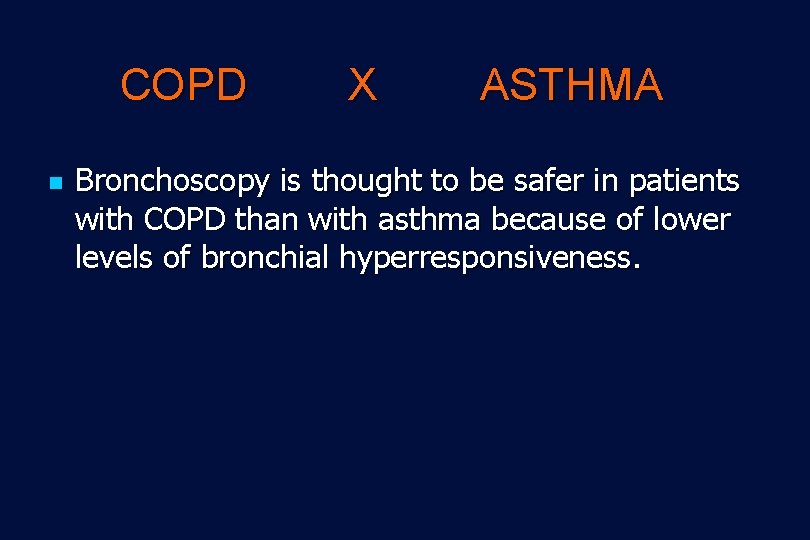 COPD X ASTHMA

Bronchoscopy is thought to be safer in patients with COPD than with asthma because of lower levels of bronchial hyperresponsiveness.